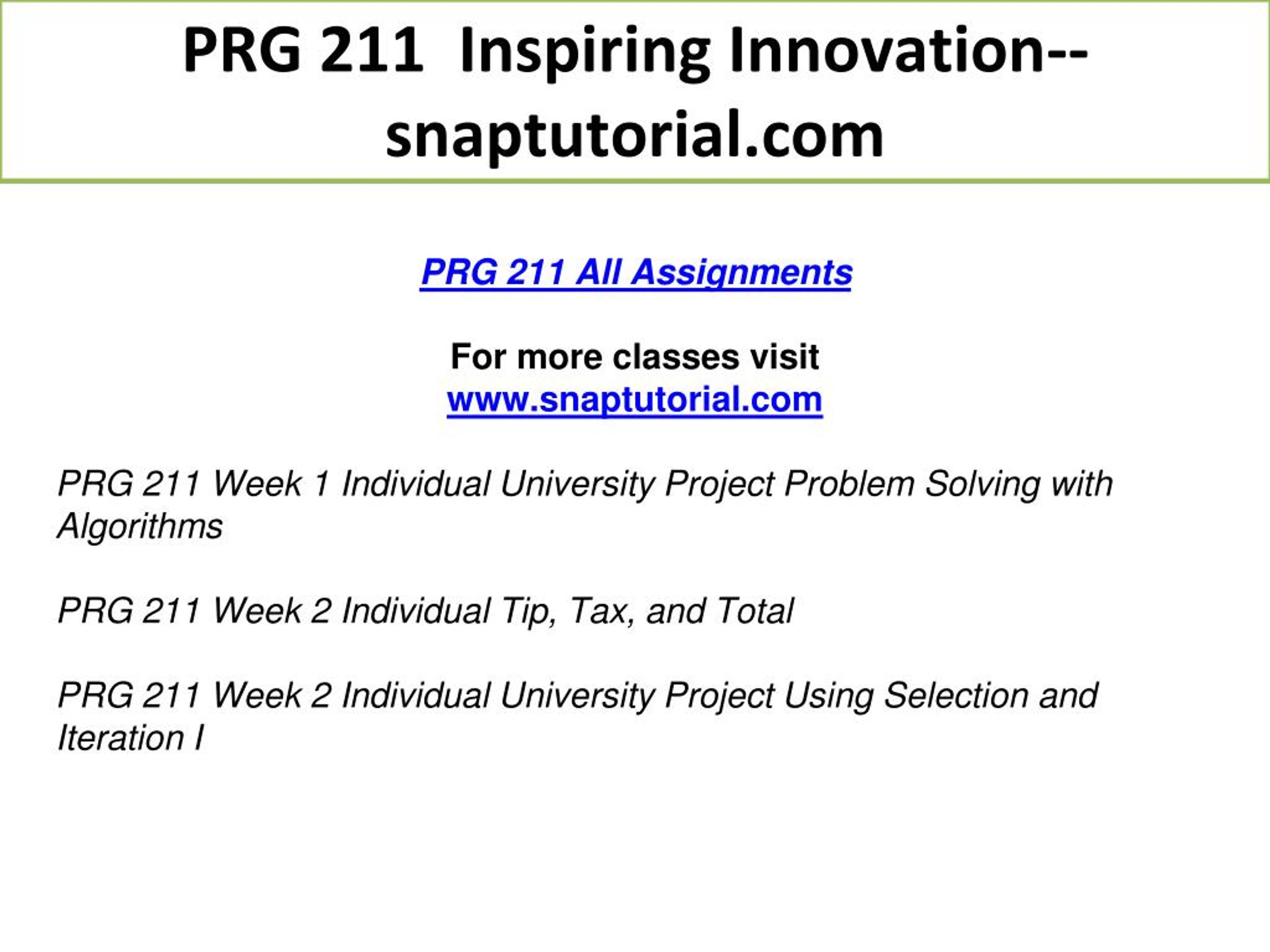 PRG 211 Inspiring Innovation--snaptutorial.com

PRG 211 All Assignments

For more classes visit
www.snaptutorial.com

PRG 211 Week 1 Individual University Project Problem Solving with Algorithms

PRG 211 Week 2 Individual Tip, Tax, and Total

PRG 211 Week 2 Individual University Project Using Selection and Iteration I